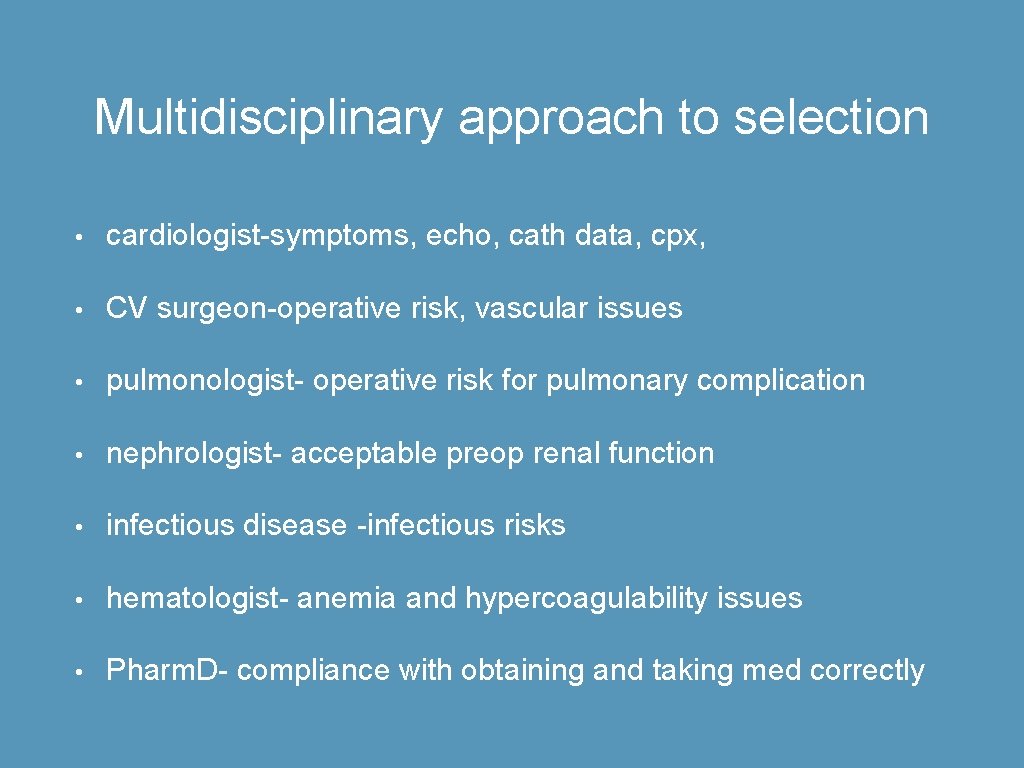 Multidisciplinary approach to selection

• cardiologist-symptoms, echo, cath data, cpx,

• CV surgeon-operative risk, vascular issues

• pulmonologist- operative risk for pulmonary complication

• nephrologist- acceptable preop renal function

• infectious disease -infectious risks

• hematologist- anemia and hypercoagulability issues

• Pharm.D- compliance with obtaining and taking med correctly